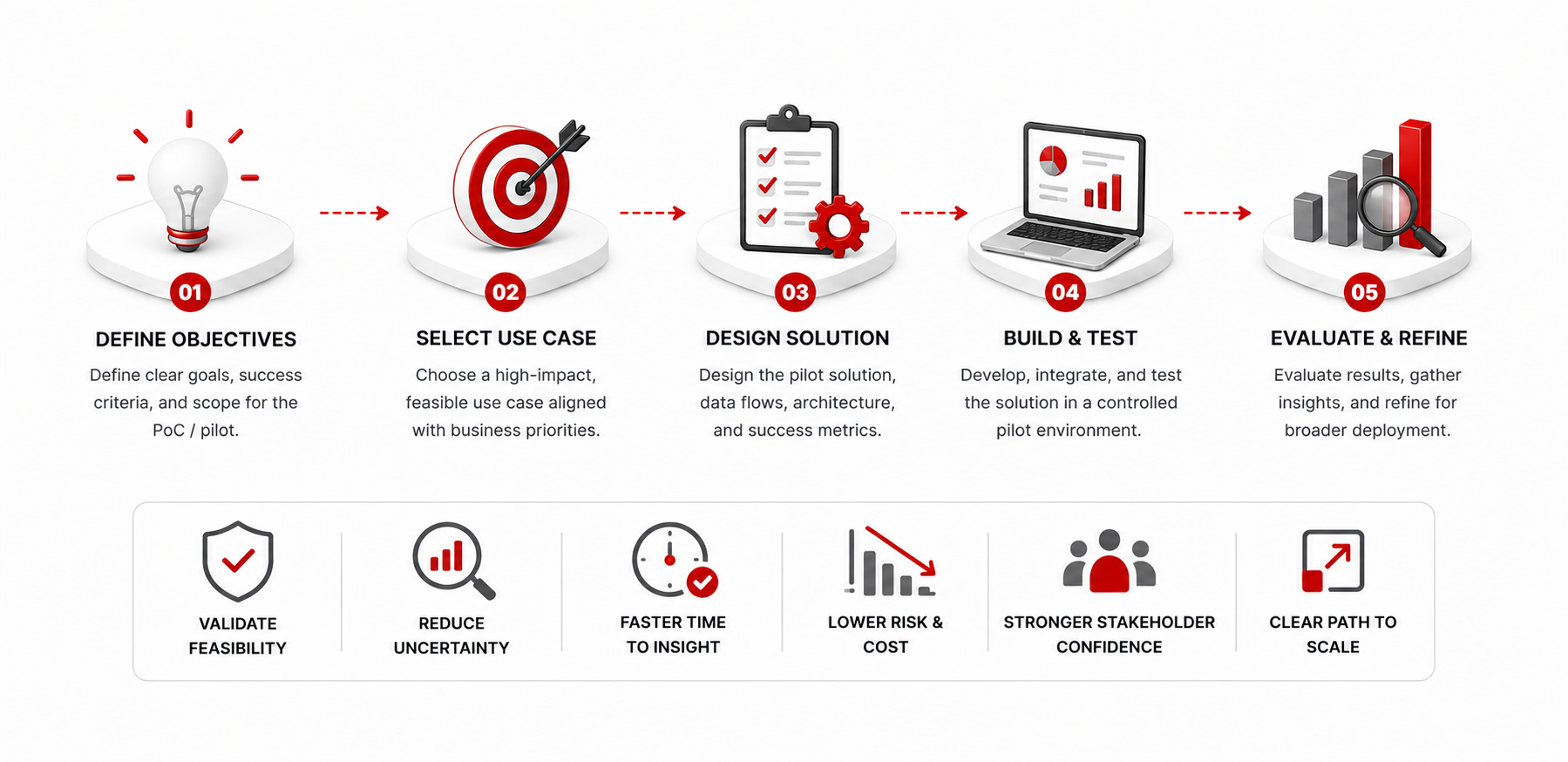 01
DEFINE OBJECTIVES
Define clear goals, success criteria, and scope for the PoC / pilot.

02
SELECT USE CASE
Choose a high-impact, feasible use case aligned with business priorities.

03
DESIGN SOLUTION
Design the pilot solution, data flows, architecture, and success metrics.

04
BUILD & TEST
Develop, integrate, and test the solution in a controlled pilot environment.

05
EVALUATE & REFINE
Evaluate results, gather insights, and refine for broader deployment.

VALIDATE FEASIBILITY

REDUCE UNCERTAINTY

FASTER TIME TO INSIGHT

LOWER RISK & COST

STRONGER STAKEHOLDER CONFIDENCE

CLEAR PATH TO SCALE